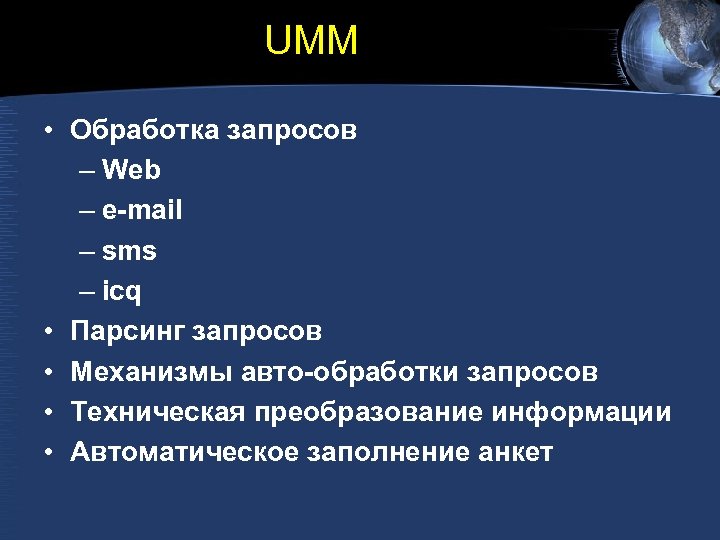 UMM

• Обработка запросов
– Web
– e-mail
– sms
– icq
• Парсинг запросов
• Механизмы авто-обработки запросов
• Техническая преобразование информации
• Автоматическое заполнение анкет